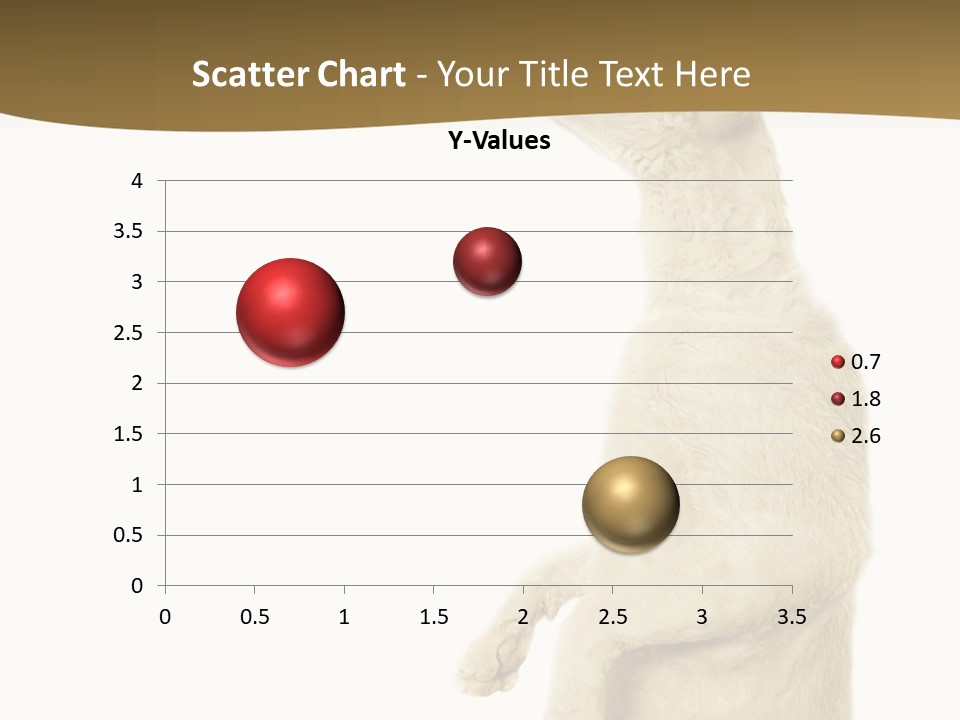 Scatter Chart - Your Title Text Here

Y-Values

4
3.5
3
2.5
2
1.5
1
0.5
0

0 0.5 1 1.5 2 2.5 3 3.5

0.7
1.8
2.6